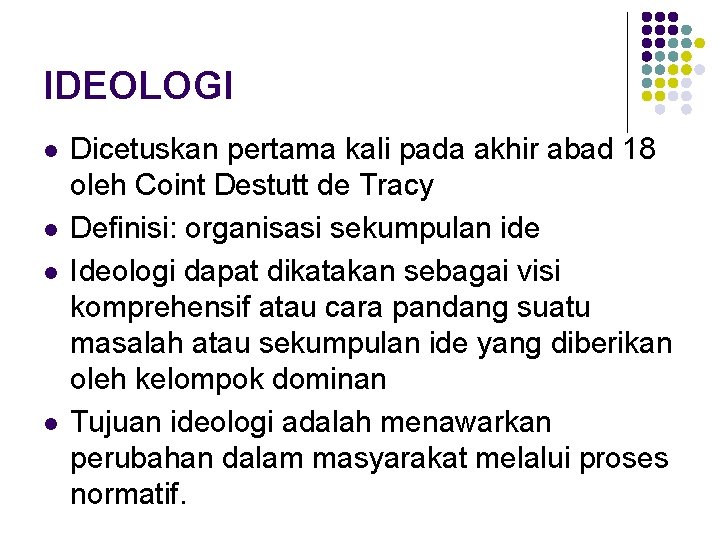 IDEOLOGI

- Dicetuskan pertama kali pada akhir abad 18 oleh Coint Destutt de Tracy
- Definisi: organisasi sekumpulan ide
- Ideologi dapat dikatakan sebagai visi komprehensif atau cara pandang suatu masalah atau sekumpulan ide yang diberikan oleh kelompok dominan
- Tujuan ideologi adalah menawarkan perubahan dalam masyarakat melalui proses normatif.